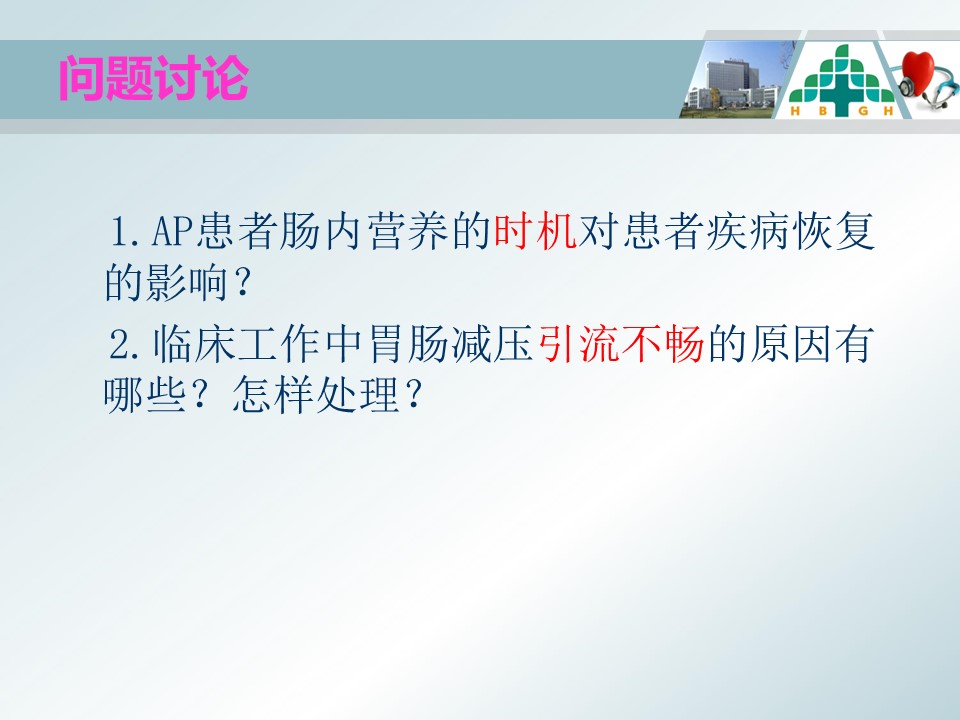 问题讨论

H B G H

1. AP患者肠内营养的时机对患者疾病恢复的影响？

2. 临床工作中胃肠减压引流不畅的原因有哪些？怎样处理？